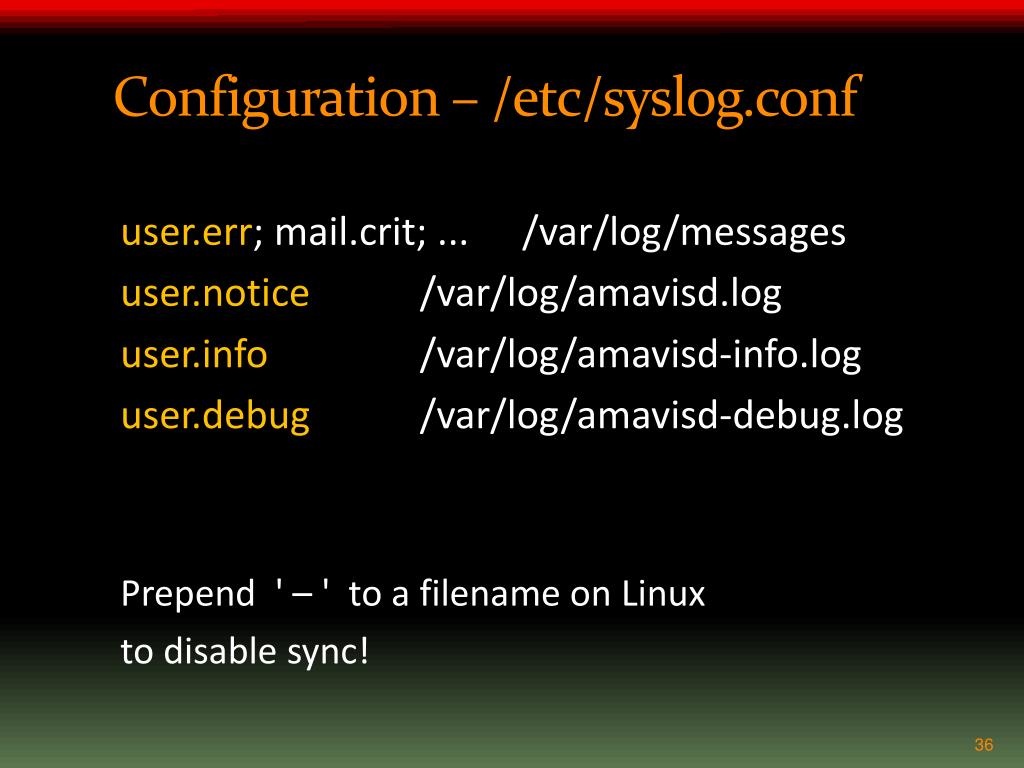 Configuration – /etc/syslog.conf

user.err; mail.crit; ... /var/log/messages
user.notice /var/log/amavisd.log
user.info /var/log/amavisd-info.log
user.debug /var/log/amavisd-debug.log

Prepend ' – ' to a filename on Linux
to disable sync!

36